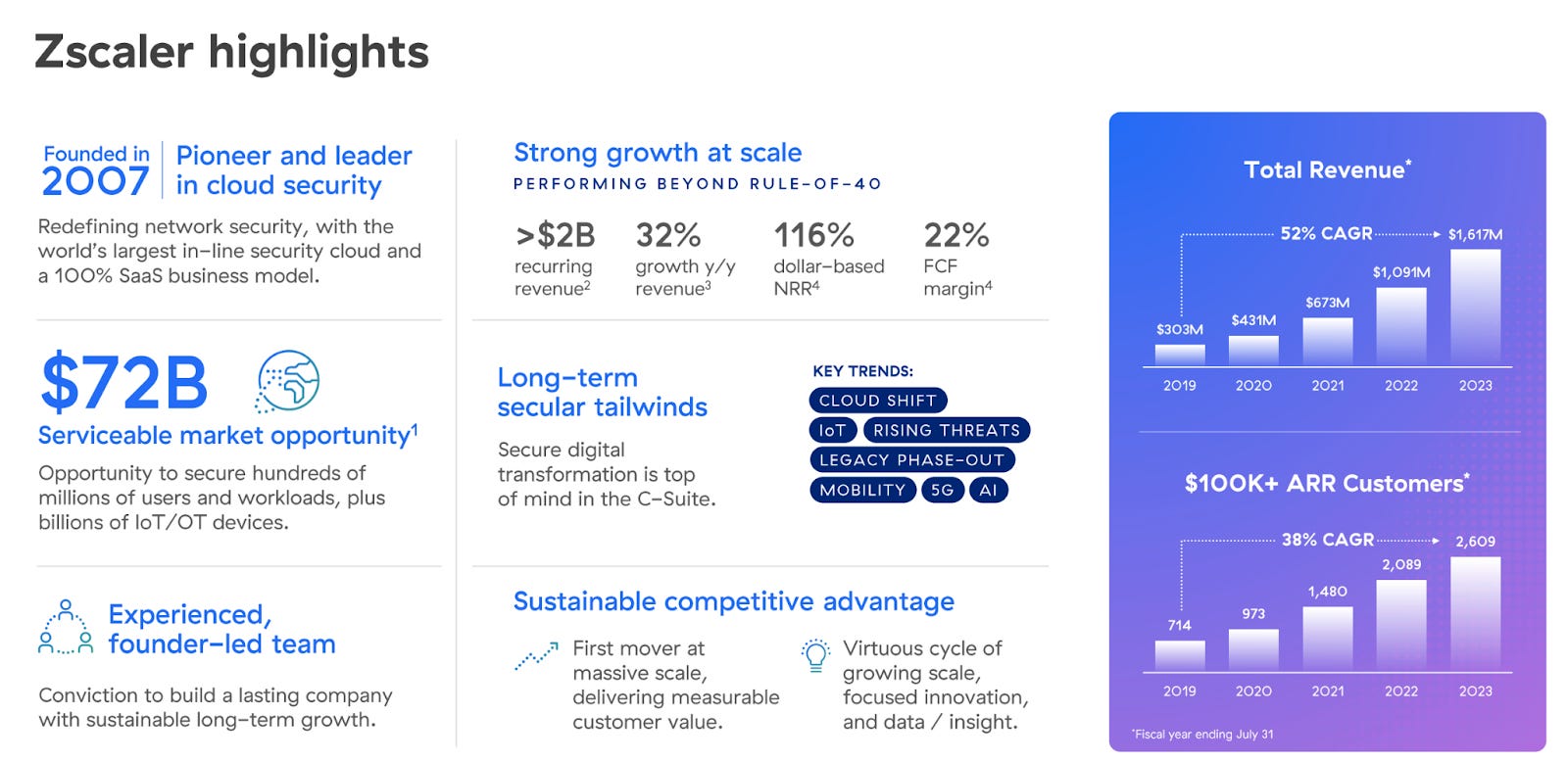 Zscaler highlights

Founded in 2007

Pioneer and leader in cloud security

Redefining network security, with the world's largest in-line security cloud and a 100% SaaS business model.

$72B

Serviceable market opportunity$^1$

Opportunity to secure hundreds of millions of users and workloads, plus billions of IoT/OT devices.

Experienced, founder-led team

Conviction to build a lasting company with sustainable long-term growth.

Strong growth at scale

PERFORMING BEYOND RULE-OF-40

>$2B recurring revenue$^2$

32% growth y/y revenue$^3$

116% dollar-based NRR$^4$

22% FCF margin$^4$

Long-term secular tailwinds

Secure digital transformation is top of mind in the C-Suite.

KEY TRENDS:

CLOUD SHIFT

IoT

RISING THREATS

LEGACY PHASE-OUT

MOBILITY

5G

AI

Sustainable competitive advantage

First mover at massive scale, delivering measurable customer value.

Virtuous cycle of growing scale, focused innovation, and data / insight.

Total Revenue*

52% CAGR

$303M $431M $673M $1,091M $1,617M

2019 2020 2021 2022 2023

$100K+ ARR Customers*

38% CAGR

714 973 1,480 2,089 2,609

2019 2020 2021 2022 2023

*Fiscal year ending July 31